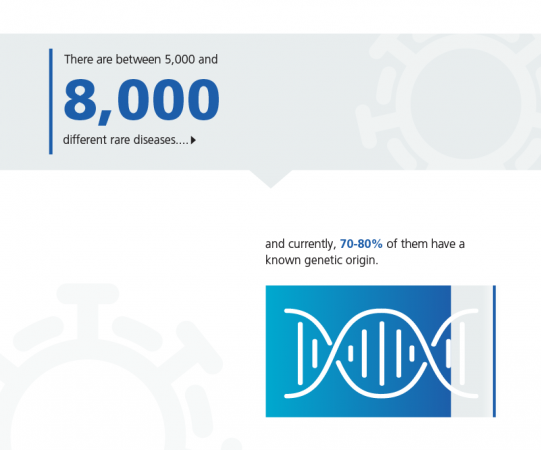 There are between 5,000 and

8,000

different rare diseases....

and currently, 70-80% of them have a known genetic origin.